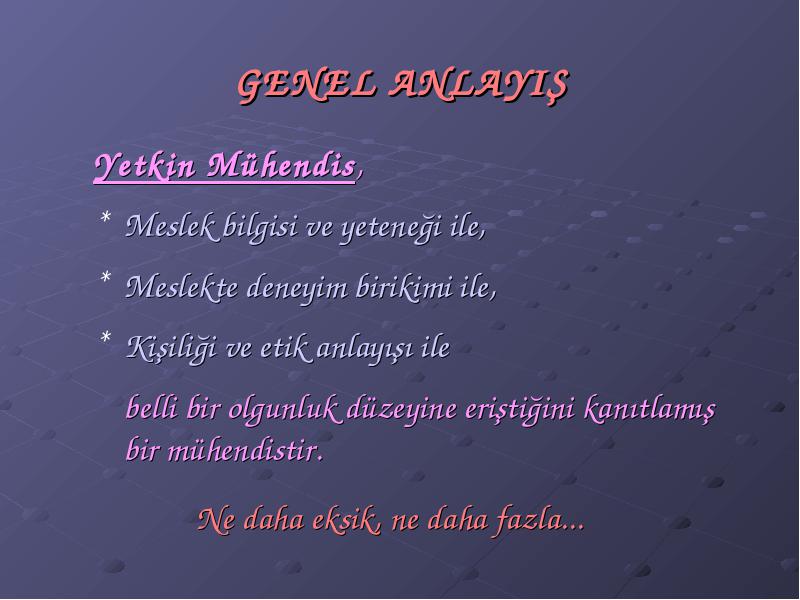 GENEL ANLAYIŞ

Yetkin Mühendis,

* Meslek bilgisi ve yeteneği ile,

* Meslekte deneyim birikimi ile,

* Kişiliği ve etik anlayışı ile

belli bir olgunluk düzeyine eriştiğini kanıtlamış bir mühendistir.

Ne daha eksik, ne daha fazla...